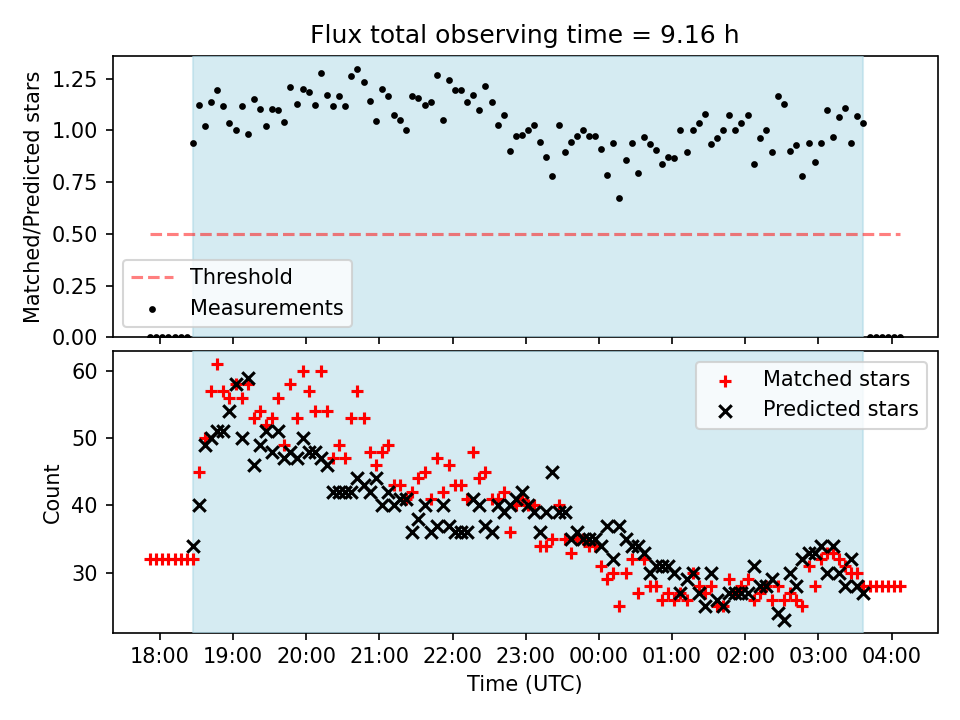 Flux total observing time = 9.16 h

Matched/Predicted stars

1.25
1.00
0.75
0.50
0.25
0.00

Threshold
Measurements

Count

60
50
40
30

Matched stars
Predicted stars

18:00 19:00 20:00 21:00 22:00 23:00 00:00 01:00 02:00 03:00 04:00

Time (UTC)